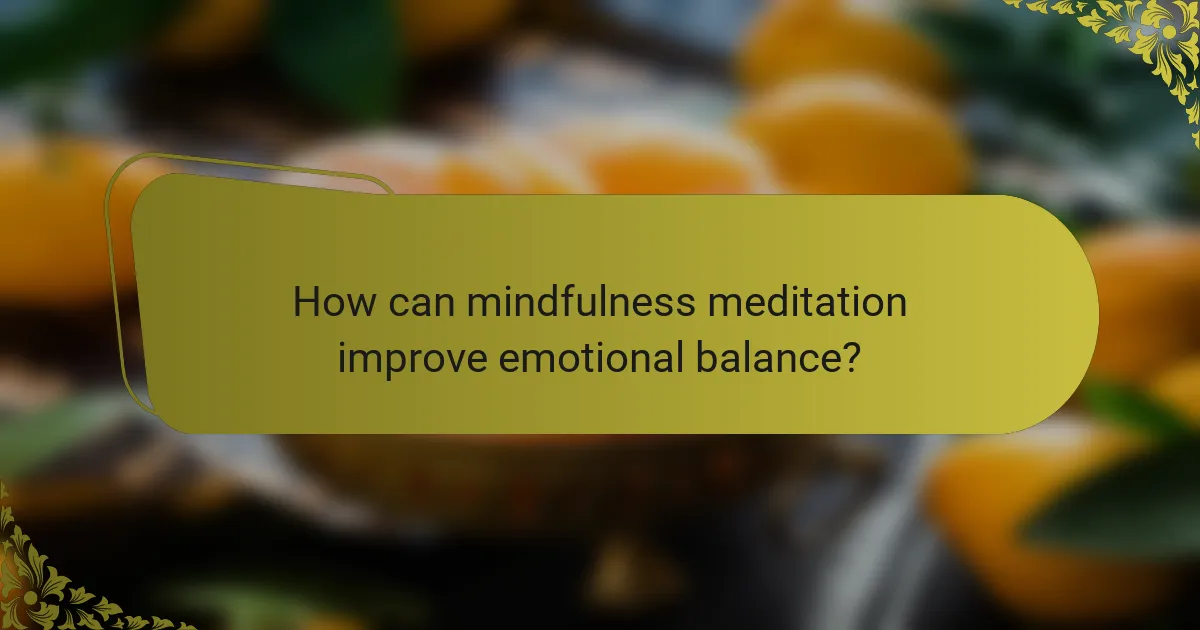 How can mindfulness meditation improve emotional balance?